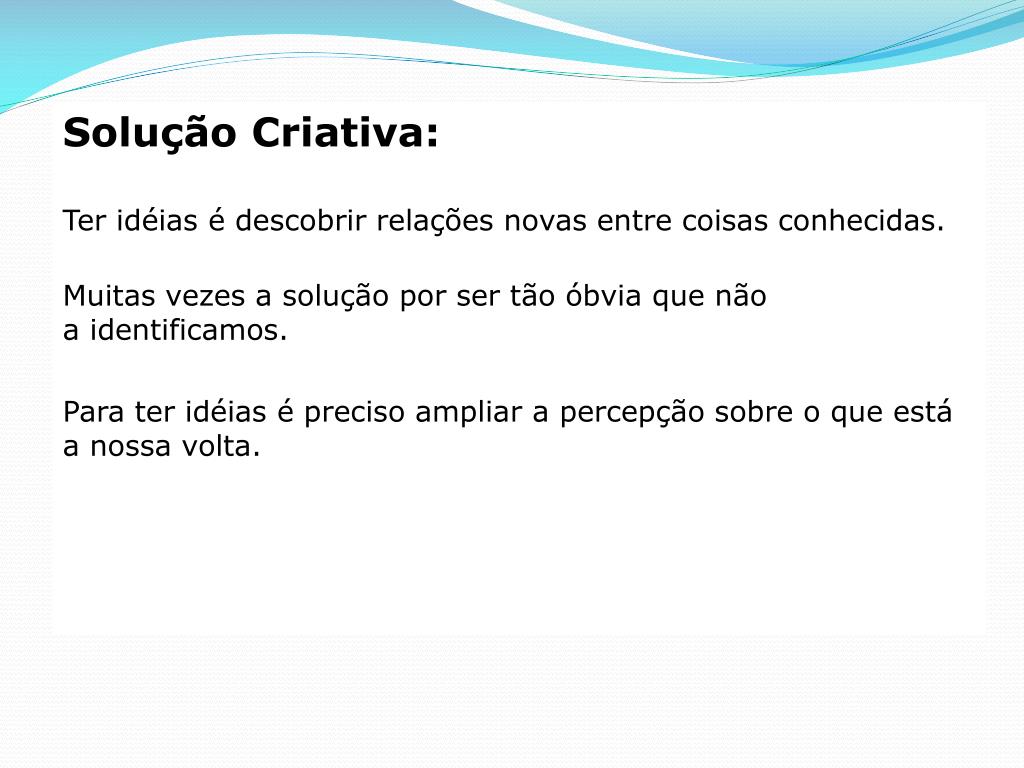 Solução Criativa:

Ter idéias é descobrir relações novas entre coisas conhecidas.

Muitas vezes a solução por ser tão óbvia que não a identificamos.

Para ter idéias é preciso ampliar a percepção sobre o que está a nossa volta.